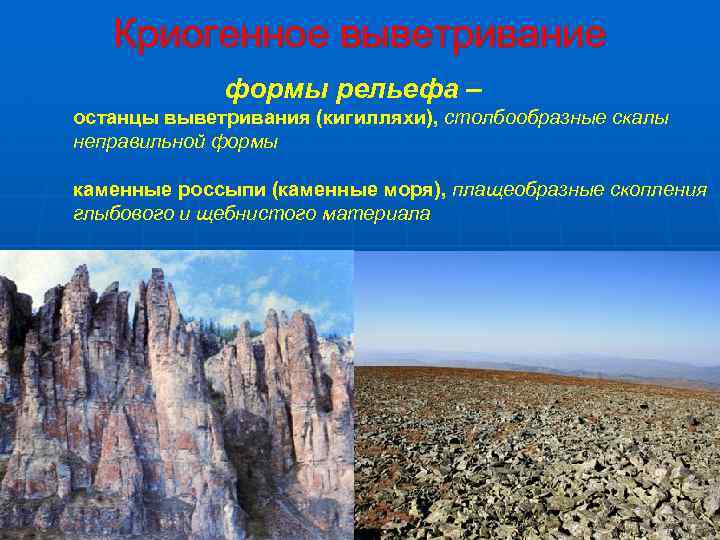 Криогенное выветривание

формы рельефа –

останцы выветривания (кигилляхи), столбообразные скалы неправильной формы

каменные россыпи (каменные моря), плащеобразные скопления глыбового и щебнистого материала